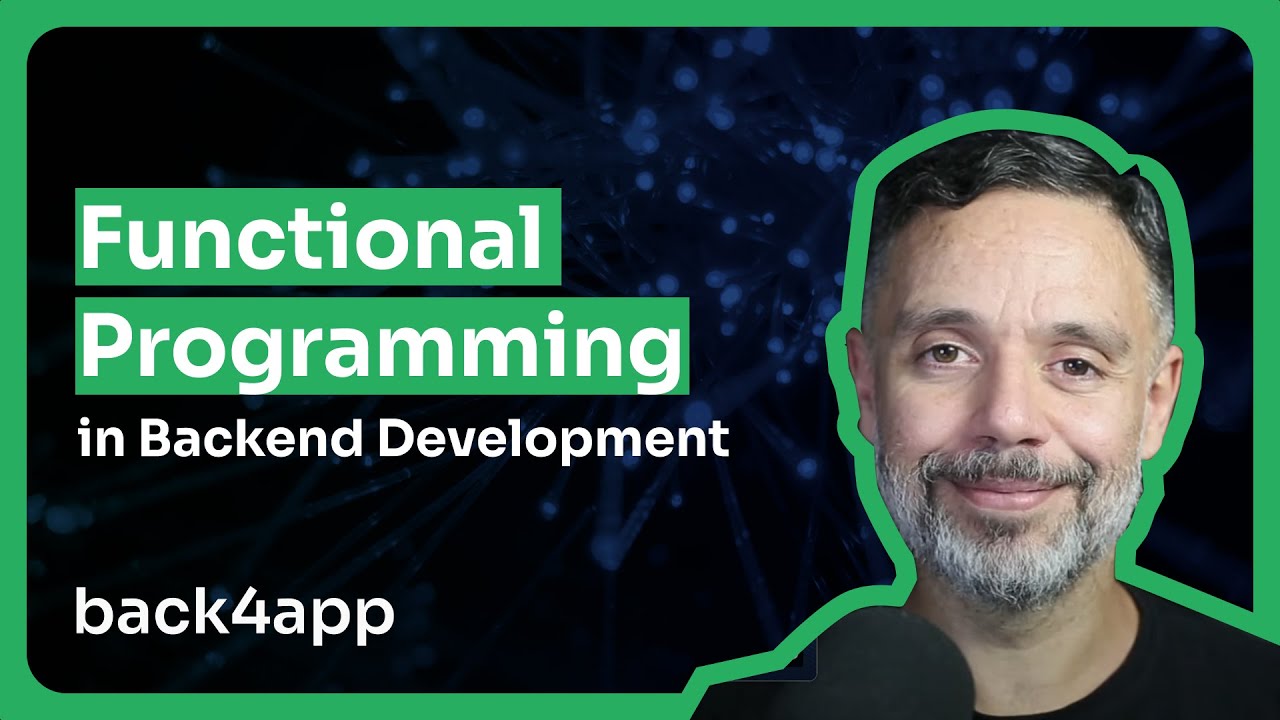 Functional Programming
in Backend Development

back4app